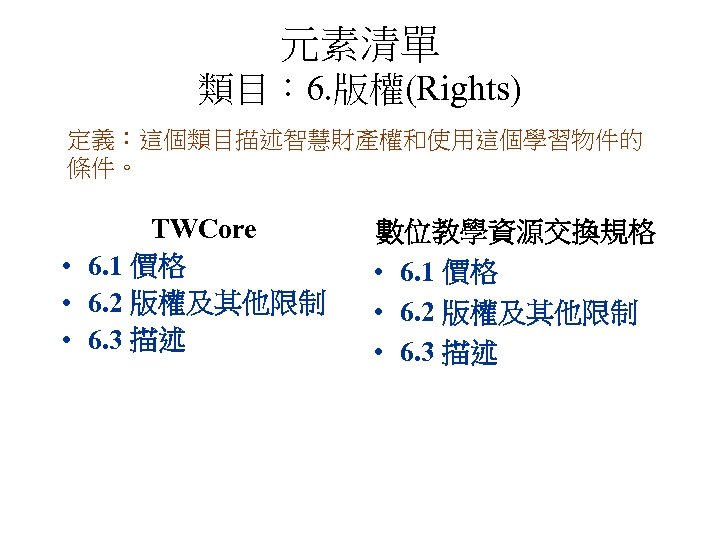 元素清單
類目：6.版權(Rights)

定義：這個類目描述智慧財產權和使用這個學習物件的條件。

TWCore

• 6.1 價格
• 6.2 版權及其他限制
• 6.3 描述

數位教學資源交換規格

• 6.1 價格
• 6.2 版權及其他限制
• 6.3 描述